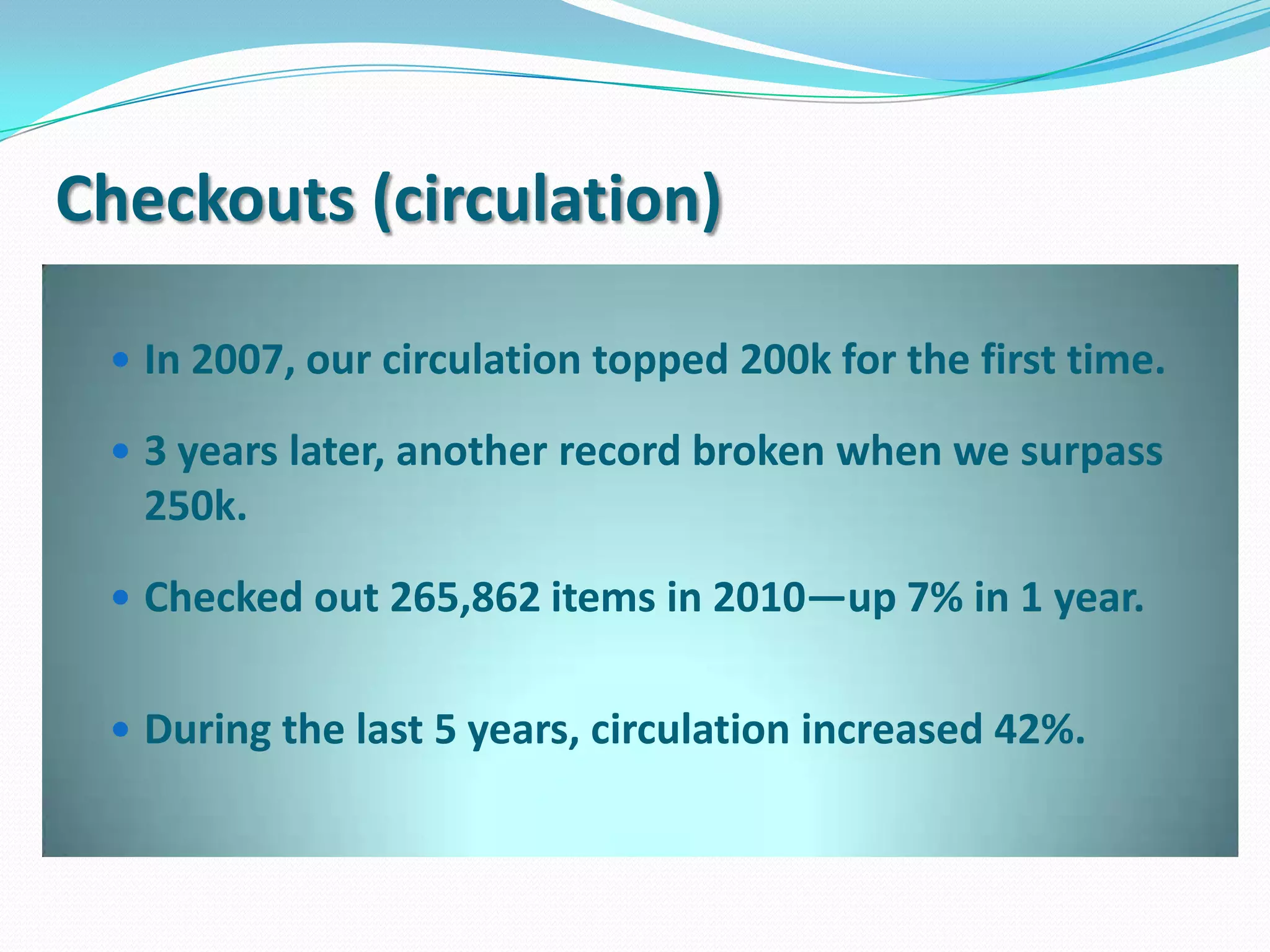 Checkouts (circulation)

• In 2007, our circulation topped 200k for the first time.

• 3 years later, another record broken when we surpass 250k.

• Checked out 265,862 items in 2010—up 7% in 1 year.

• During the last 5 years, circulation increased 42%.